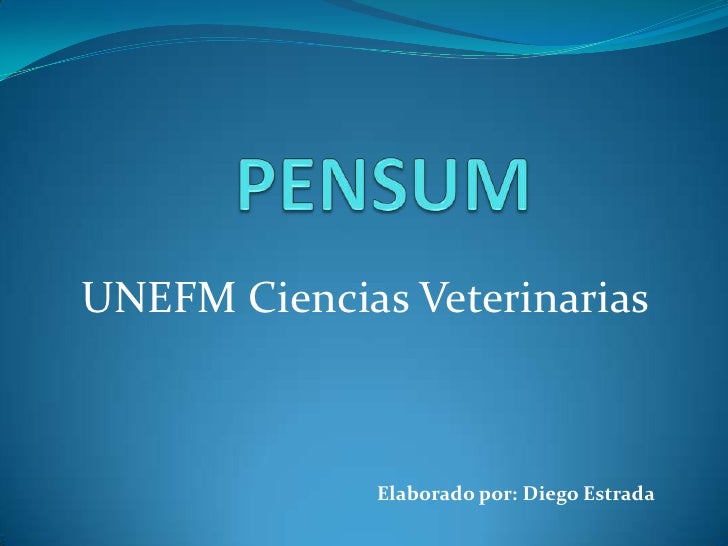 PENSUM

UNEFM Ciencias Veterinarias

Elaborado por: Diego Estrada